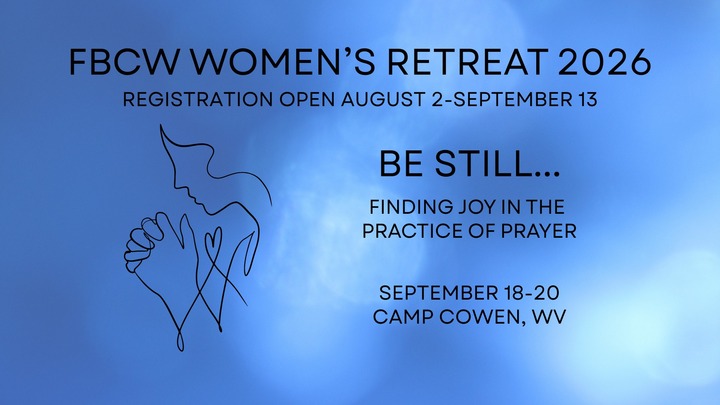 FBCW WOMEN'S RETREAT 2026
REGISTRATION OPEN AUGUST 2-SEPTEMBER 13

BE STILL...

FINDING JOY IN THE PRACTICE OF PRAYER

SEPTEMBER 18-20
CAMP COWEN, WV